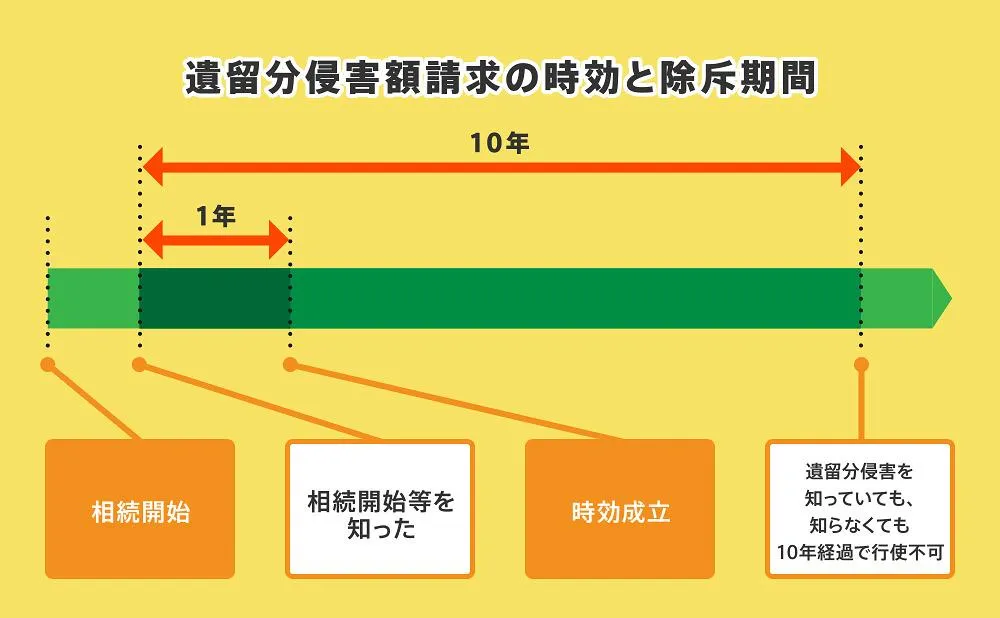 遺留分侵害額請求の時効と除斥期間

10年

1年

相続開始

相続開始等を知った

時効成立

遺留分侵害を知っていても、知らなくても10年経過で行使不可